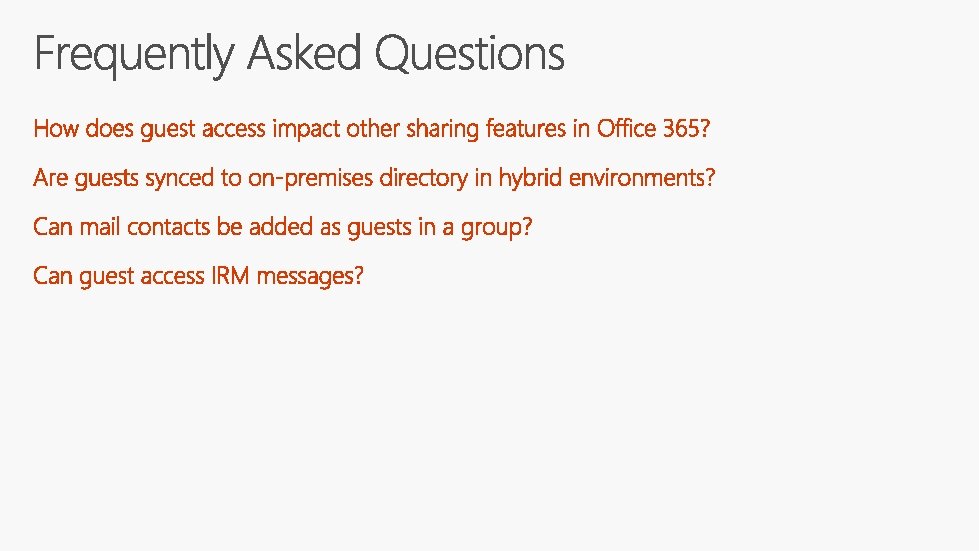 Frequently Asked Questions

How does guest access impact other sharing features in Office 365?

Are guests synced to on-premises directory in hybrid environments?

Can mail contacts be added as guests in a group?

Can guest access IRM messages?